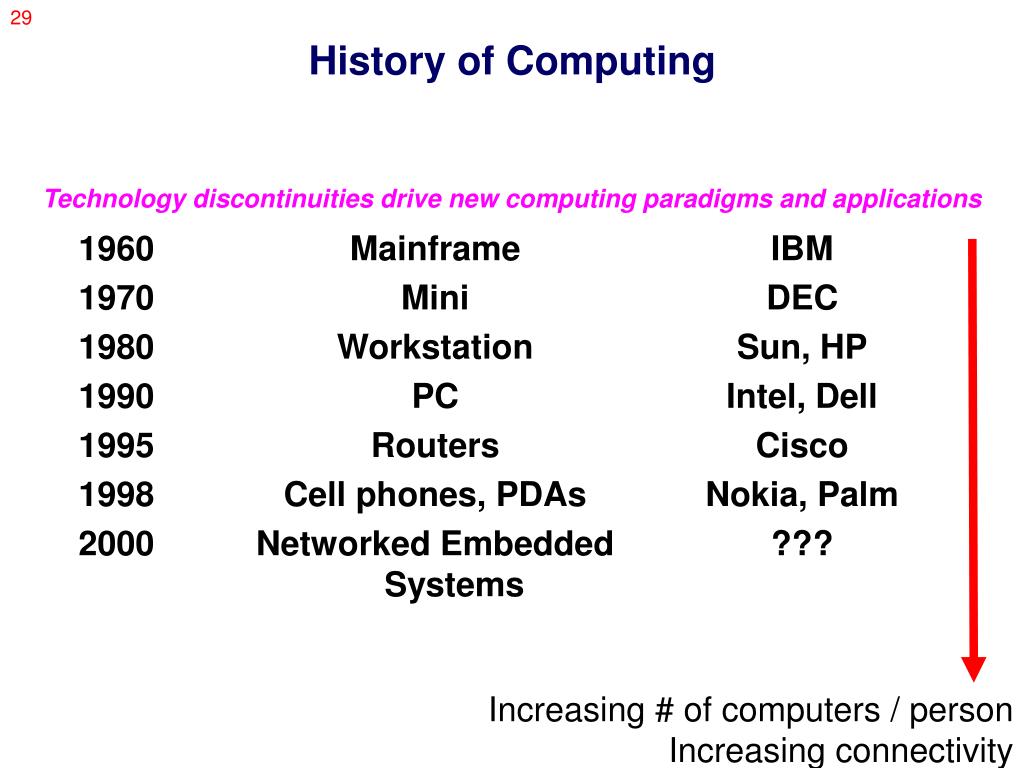 29

History of Computing

Technology discontinuities drive new computing paradigms and applications

| | | |
|---|---|---|
| 1960 | Mainframe | IBM |
| 1970 | Mini | DEC |
| 1980 | Workstation | Sun, HP |
| 1990 | PC | Intel, Dell |
| 1995 | Routers | Cisco |
| 1998 | Cell phones, PDAs | Nokia, Palm |
| 2000 | Networked Embedded Systems | ??? |

Increasing # of computers / person
Increasing connectivity